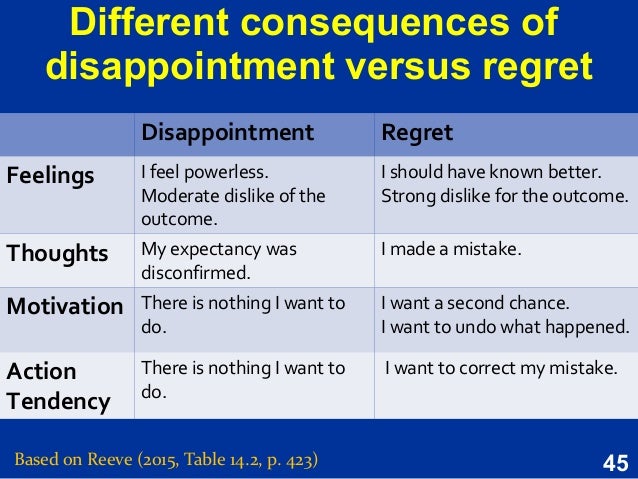 Different consequences of disappointment versus regret

| | Disappointment | Regret |
|---|---|---|
| Feelings | I feel powerless. Moderate dislike of the outcome. | I should have known better. Strong dislike for the outcome. |
| Thoughts | My expectancy was disconfirmed. | I made a mistake. |
| Motivation | There is nothing I want to do. | I want a second chance. I want to undo what happened. |
| Action Tendency | There is nothing I want to do. | I want to correct my mistake. |

Based on Reeve (2015, Table 14.2, p. 423)

45